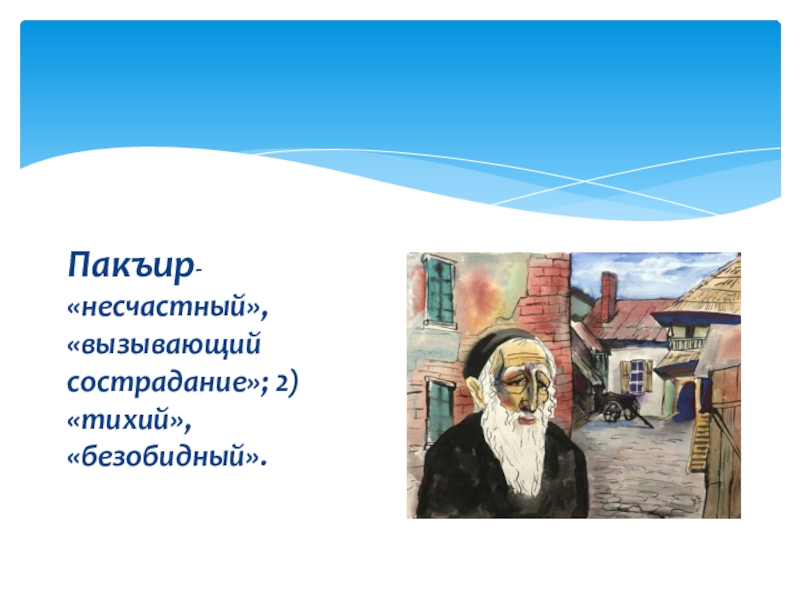 Пакъир- «несчастный», «вызывающий сострадание»; 2) «тихий», «безобидный».